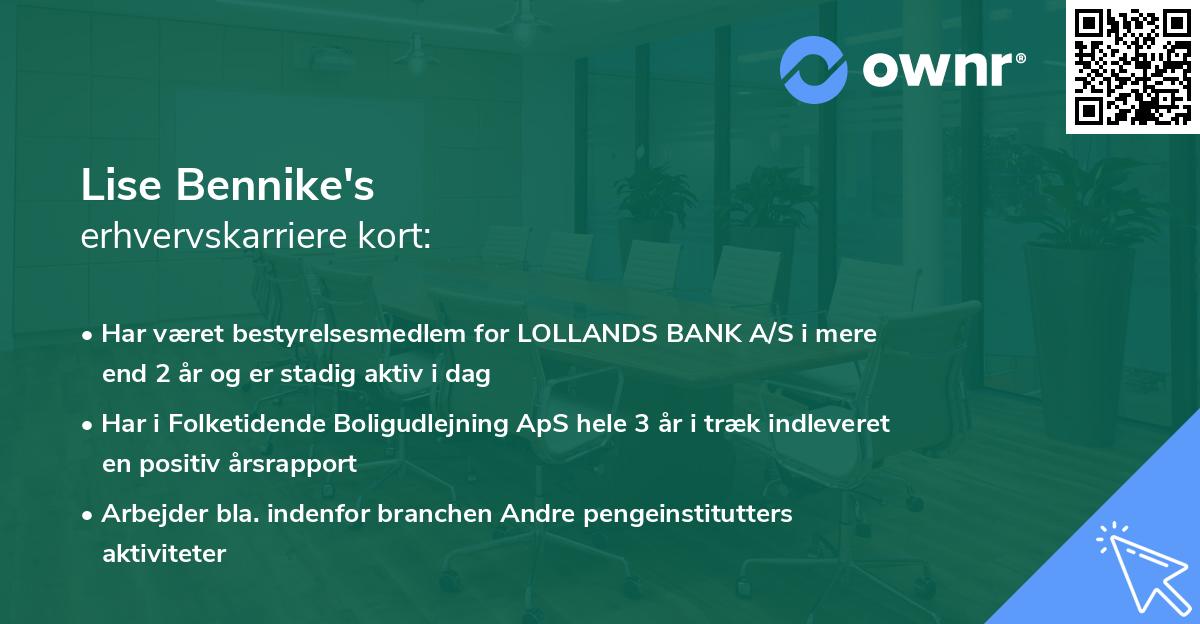 ownr®

Lise Bennike's
erhvervskarriere kort:

• Har været bestyrelsesmedlem for LOLLANDS BANK A/S i mere end 2 år og er stadig aktiv i dag

• Har i Folketidende Boligudlejning ApS hele 3 år i træk indleveret en positiv årsrapport

• Arbejder bla. indenfor branchen Andre pengeinstitutters aktiviteter